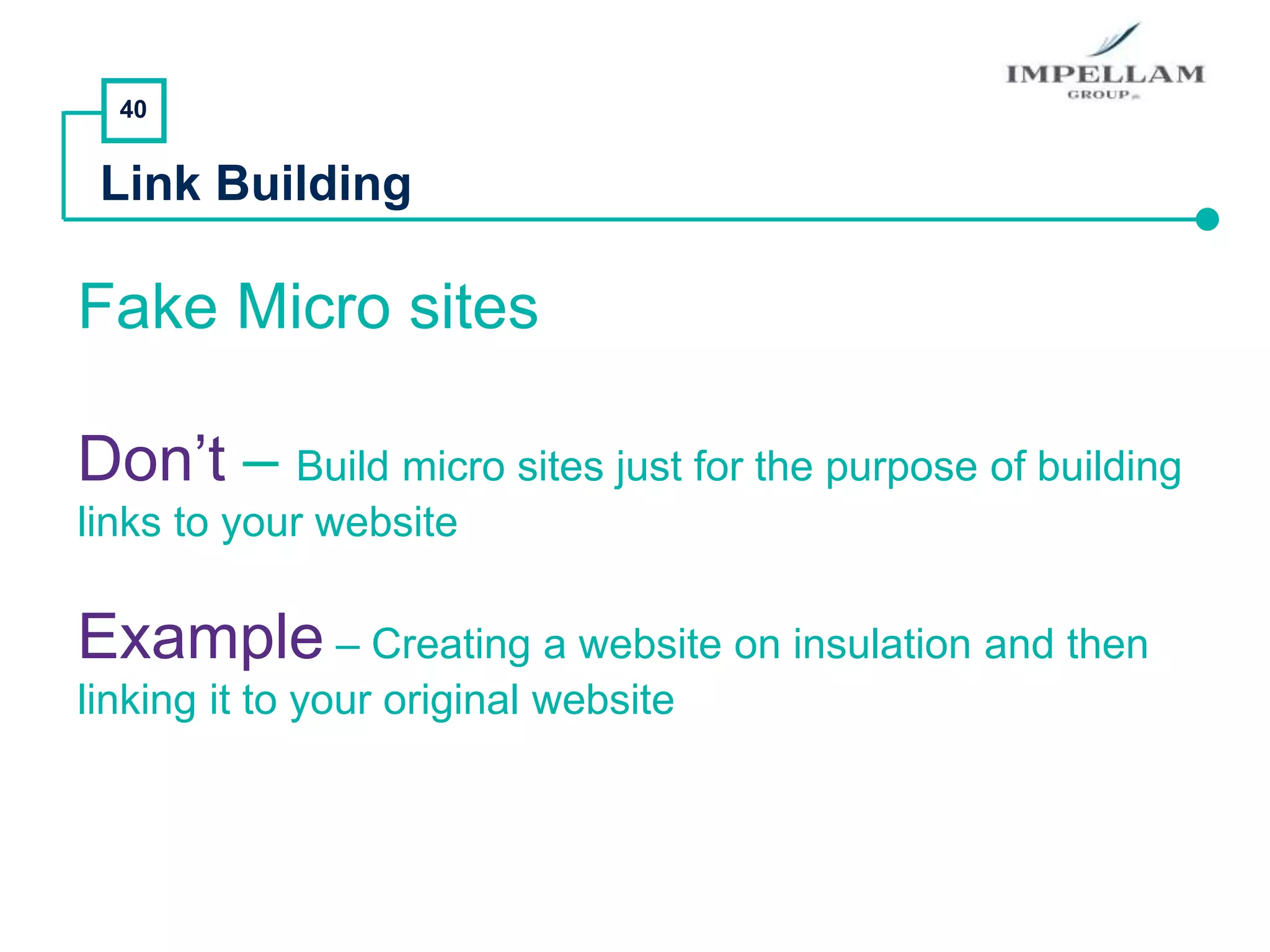 IMPELLAM
GROUP

40

Link Building

Fake Micro sites

Don’t – Build micro sites just for the purpose of building links to your website

Example – Creating a website on insulation and then linking it to your original website